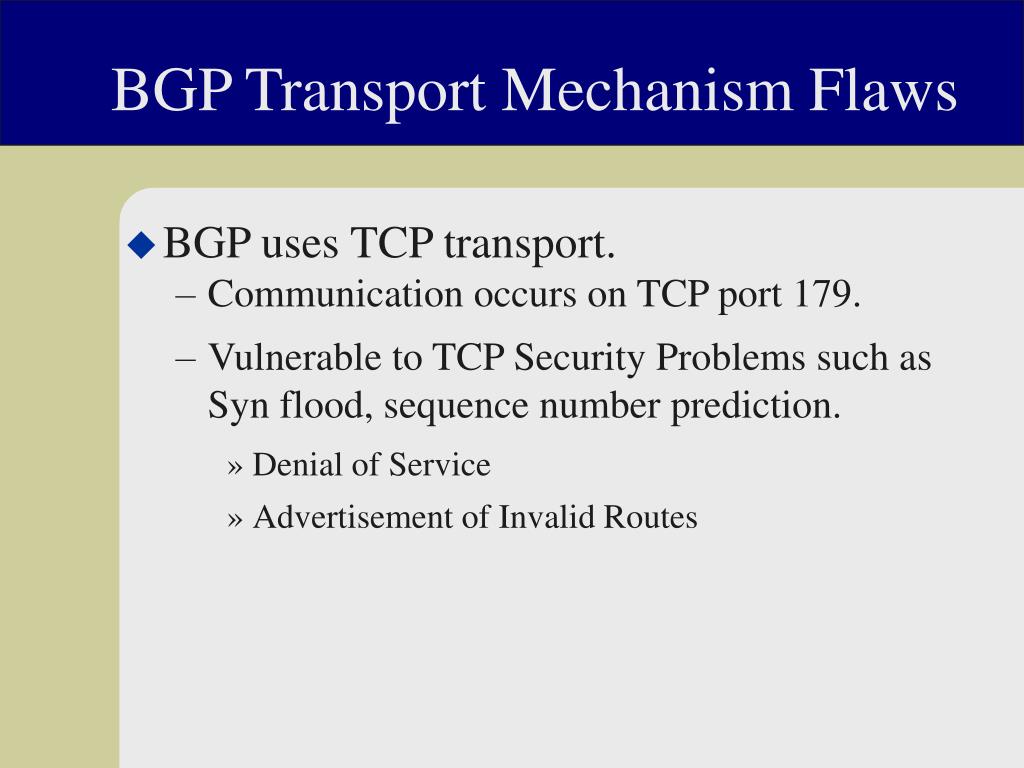 BGP Transport Mechanism Flaws

◆ BGP uses TCP transport.

– Communication occurs on TCP port 179.

– Vulnerable to TCP Security Problems such as Syn flood, sequence number prediction.

» Denial of Service

» Advertisement of Invalid Routes